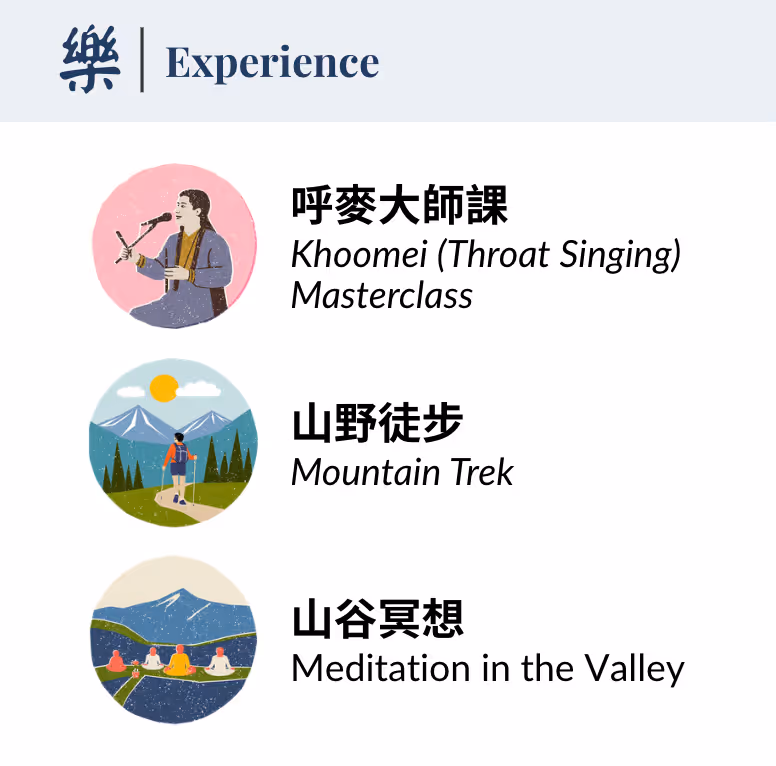 樂 | Experience

呼麥大師課
Khoomei (Throat Singing) Masterclass

山野徒步
Mountain Trek

山谷冥想
Meditation in the Valley